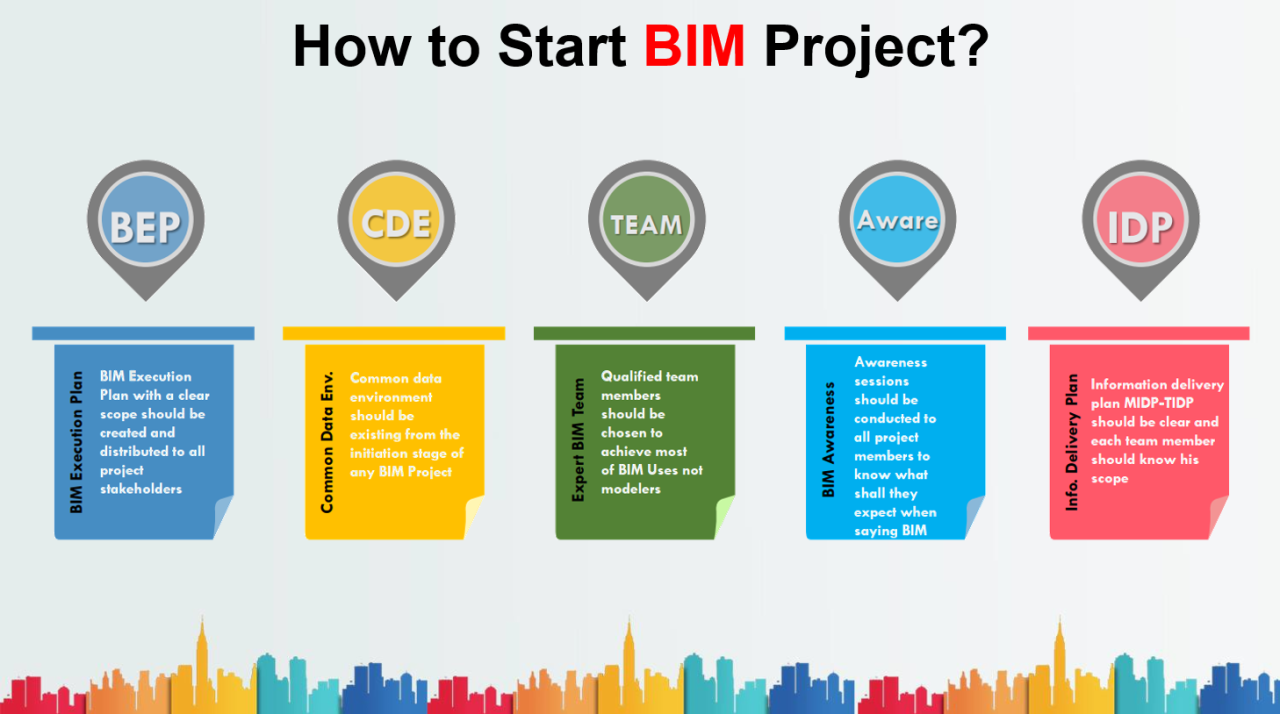 How to Start BIM Project?

BEP

BIM Execution Plan

BIM Execution Plan with a clear scope should be created and distributed to all project stakeholders

CDE

Common Data Env.

Common data environment should be existing from the initiation stage of any BIM Project

TEAM

Expert BIM Team

Qualified team members should be chosen to achieve most of BIM Uses not modelers

Aware

BIM Awareness

Awareness sessions should be conducted to all project members to know what shall they expect when saying BIM

IDP

Info. Delivery Plan

Information delivery plan MIDP-TIDP should be clear and each team member should know his scope